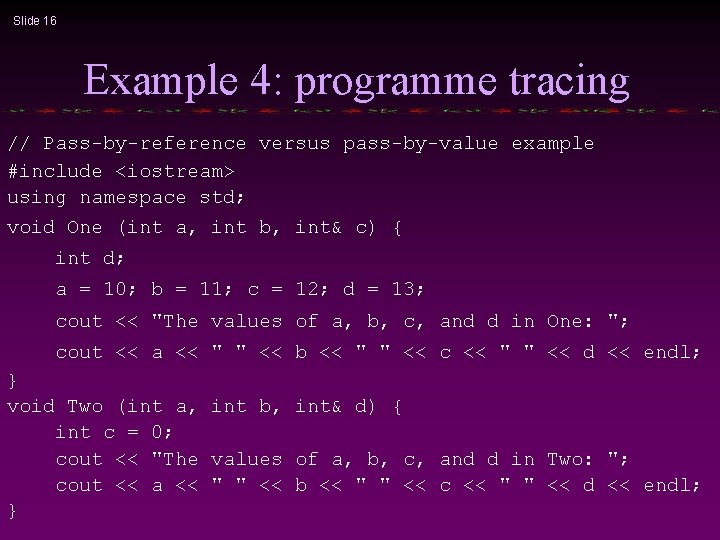 Slide 16

Example 4: programme tracing

// Pass-by-reference versus pass-by-value example
#include <iostream>
using namespace std;
void One (int a, int b, int& c) {
int d;
a = 10; b = 11; c = 12; d = 13;
cout << "The values of a, b, c, and d in One: ";
cout << a << " " << b << " " << c << " " << d << endl;
}
void Two (int a, int b, int& d) {
int c = 0;
cout << "The values of a, b, c, and d in Two: ";
cout << a << " " << b << " " << c << " " << d << endl;
}